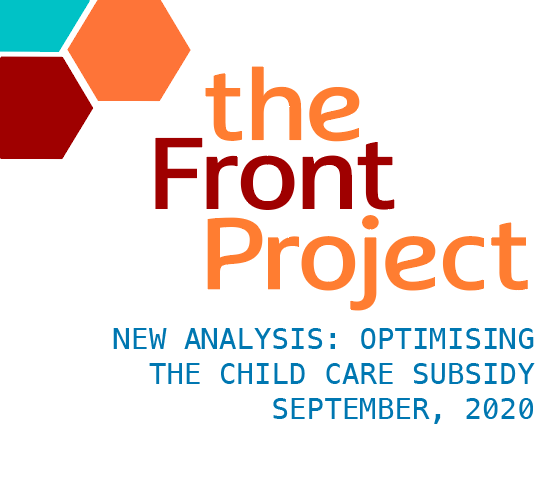 the Front Project

NEW ANALYSIS: OPTIMISING THE CHILD CARE SUBSIDY
SEPTEMBER, 2020